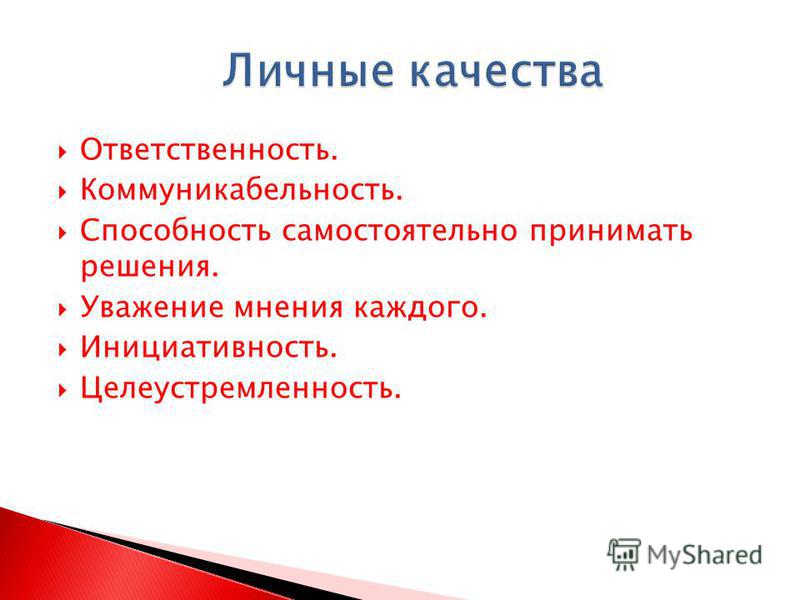 Личные качества

Ответственность.
Коммуникабельность.
Способность самостоятельно принимать решения.
Уважение мнения каждого.
Инициативность.
Целеустремленность.

MyShared